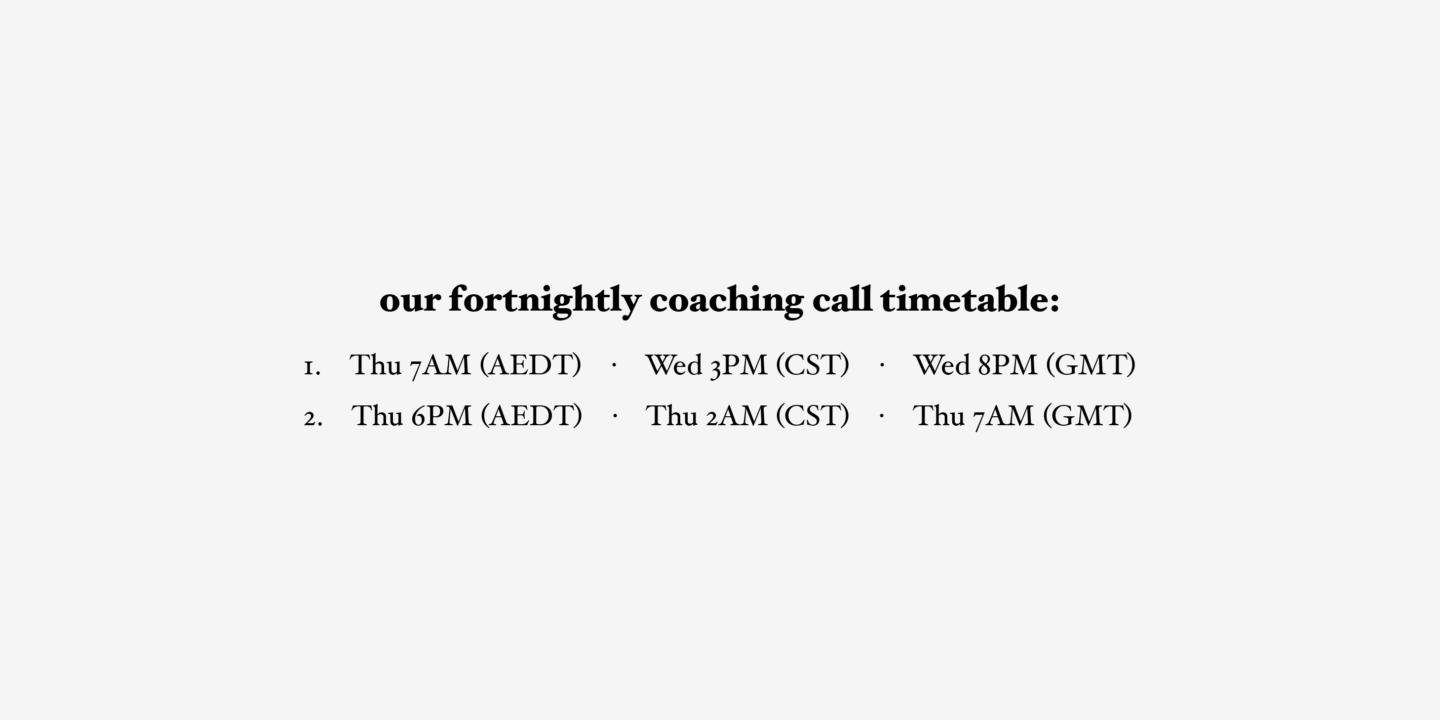 our fortnightly coaching call timetable:

1. Thu 7AM (AEDT) · Wed 3PM (CST) · Wed 8PM (GMT)
2. Thu 6PM (AEDT) · Thu 2AM (CST) · Thu 7AM (GMT)